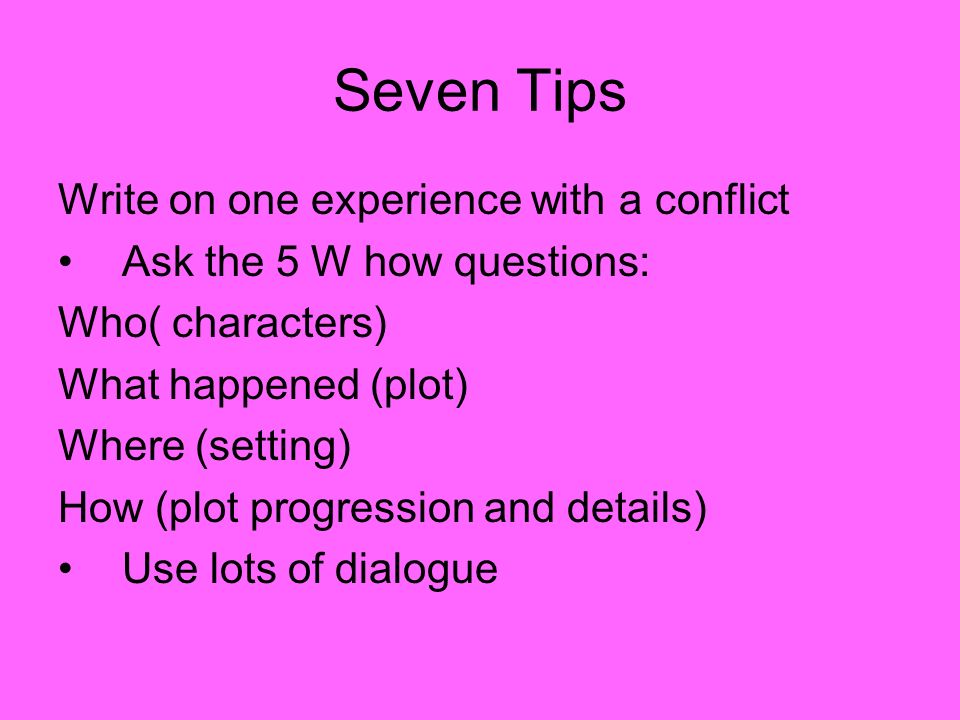 Seven Tips

Write on one experience with a conflict

• Ask the 5 W how questions:

Who( characters)

What happened (plot)

Where (setting)

How (plot progression and details)

• Use lots of dialogue